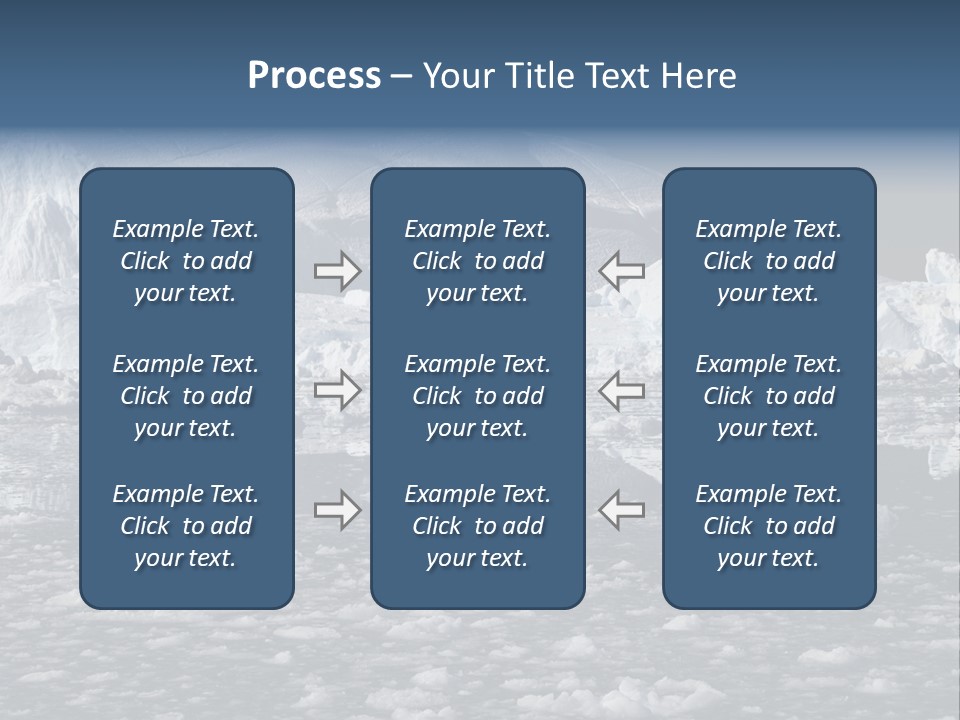 Process – Your Title Text Here

Example Text. Click to add your text.

Example Text. Click to add your text.

Example Text. Click to add your text.

Example Text. Click to add your text.

Example Text. Click to add your text.

Example Text. Click to add your text.

Example Text. Click to add your text.

Example Text. Click to add your text.

Example Text. Click to add your text.